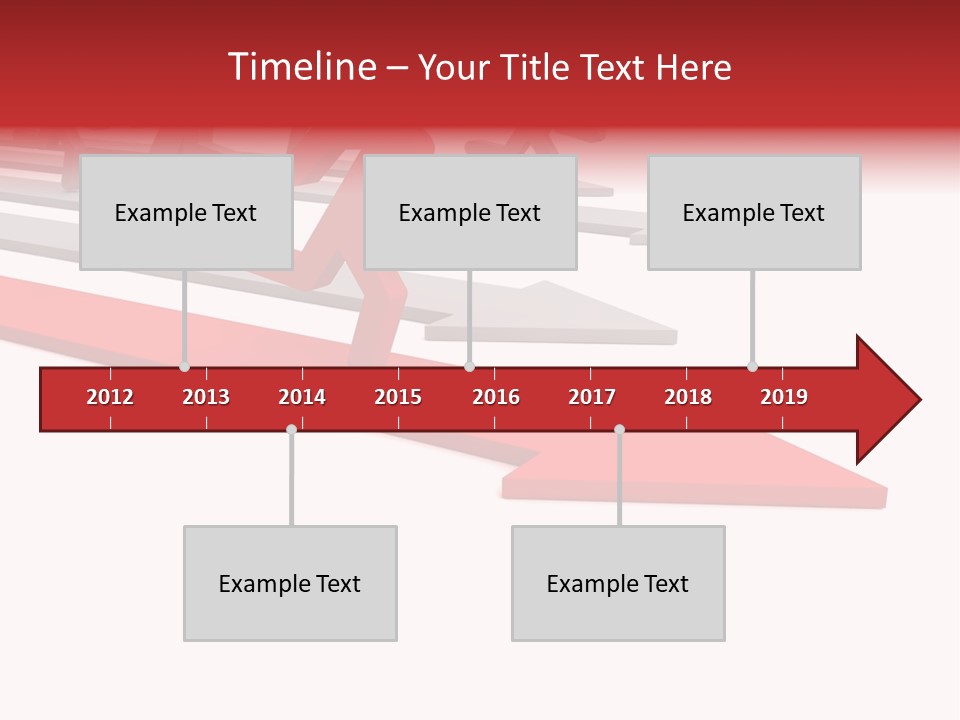 Timeline – Your Title Text Here

Example Text

Example Text

Example Text

2012 2013 2014 2015 2016 2017 2018 2019

Example Text

Example Text